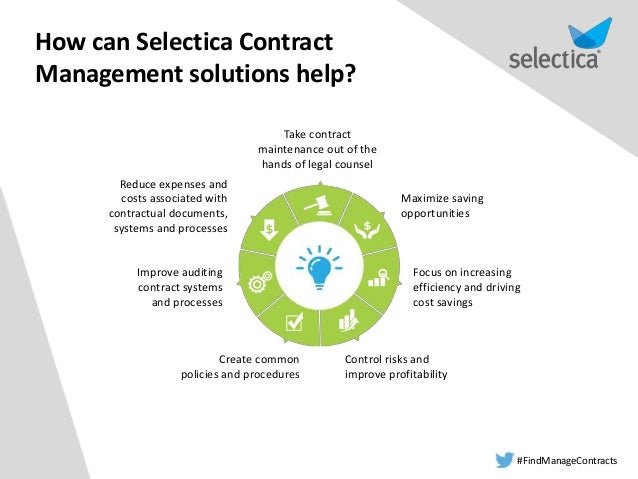 How can Selectica Contract Management solutions help?

selectica

Take contract maintenance out of the hands of legal counsel

Maximize saving opportunities

Focus on increasing efficiency and driving cost savings

Control risks and improve profitability

Create common policies and procedures

Improve auditing contract systems and processes

Reduce expenses and costs associated with contractual documents, systems and processes

#FindManageContracts